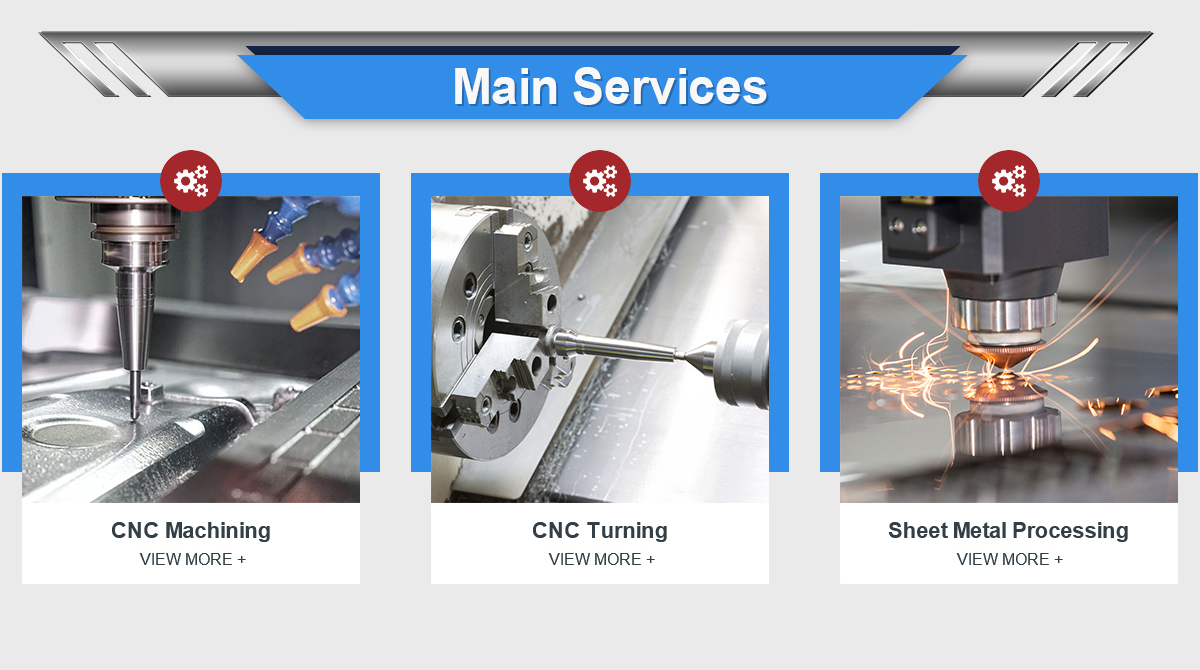 Main Services

CNC Machining
VIEW MORE +

CNC Turning
VIEW MORE +

Sheet Metal Processing
VIEW MORE +